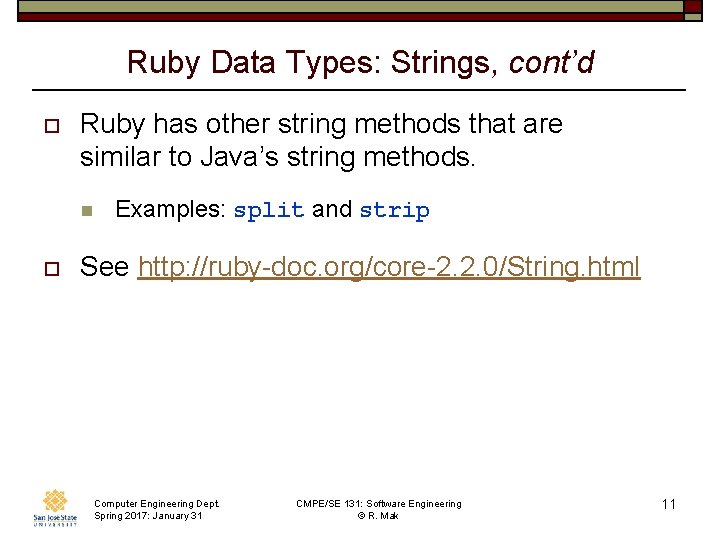 Ruby Data Types: Strings, cont'd

Ruby has other string methods that are similar to Java's string methods.

Examples: split and strip

See http://ruby-doc.org/core-2.2.0/String.html

San José State UNIVERSITY

Computer Engineering Dept.
Spring 2017: January 31

CMPE/SE 131: Software Engineering
© R. Mak

11